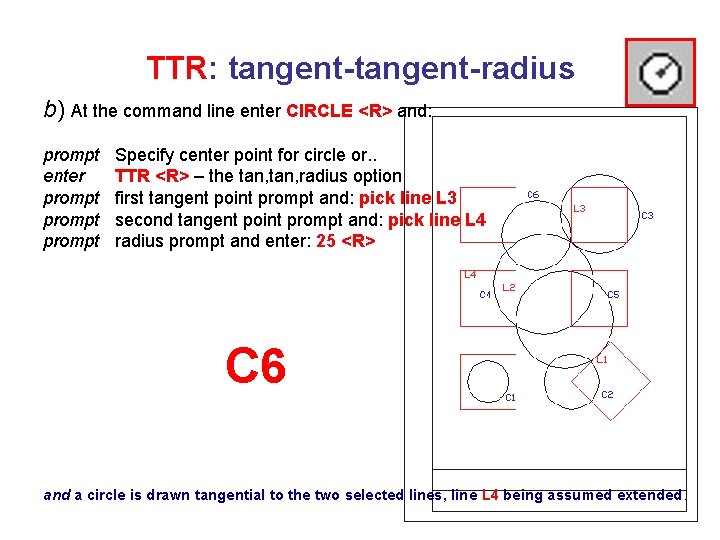 TTR: tangent-tangent-radius

b) At the command line enter CIRCLE <R> and:

prompt Specify center point for circle or..
enter TTR <R> – the tan,tan,radius option
prompt first tangent point prompt and: pick line L3
prompt second tangent point prompt and: pick line L4
prompt radius prompt and enter: 25 <R>

C6

C6
L3
C3
L4
C4
L2
C5
L1
C1
C2

and a circle is drawn tangential to the two selected lines, line L4 being assumed extended.